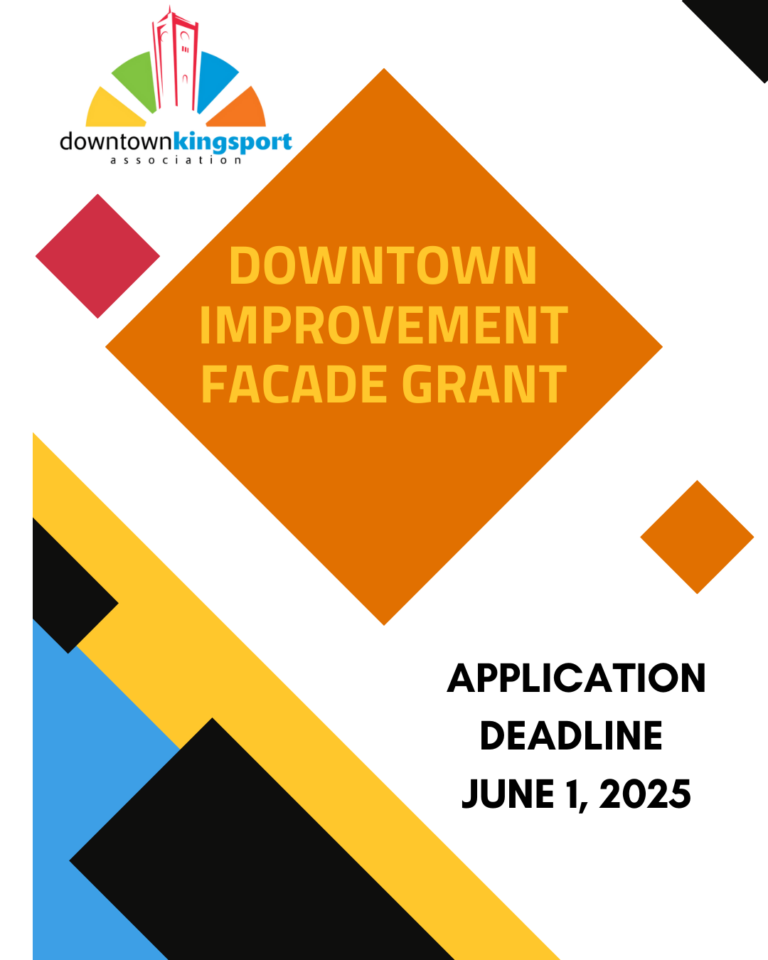 downtownkingsport
association

DOWNTOWN IMPROVEMENT FACADE GRANT

APPLICATION DEADLINE JUNE 1, 2025